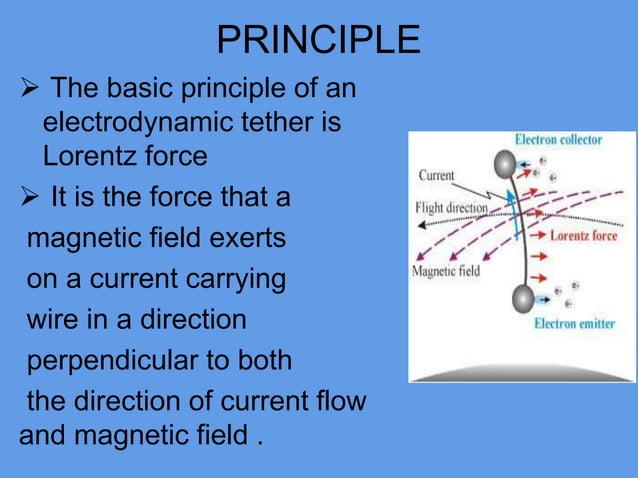 PRINCIPLE

➢ The basic principle of an electrodynamic tether is Lorentz force

➢ It is the force that a magnetic field exerts on a current carrying wire in a direction perpendicular to both the direction of current flow and magnetic field .

Electron collector
Current
Flight direction
Lorentz force
Magnetic field
Electron emitter